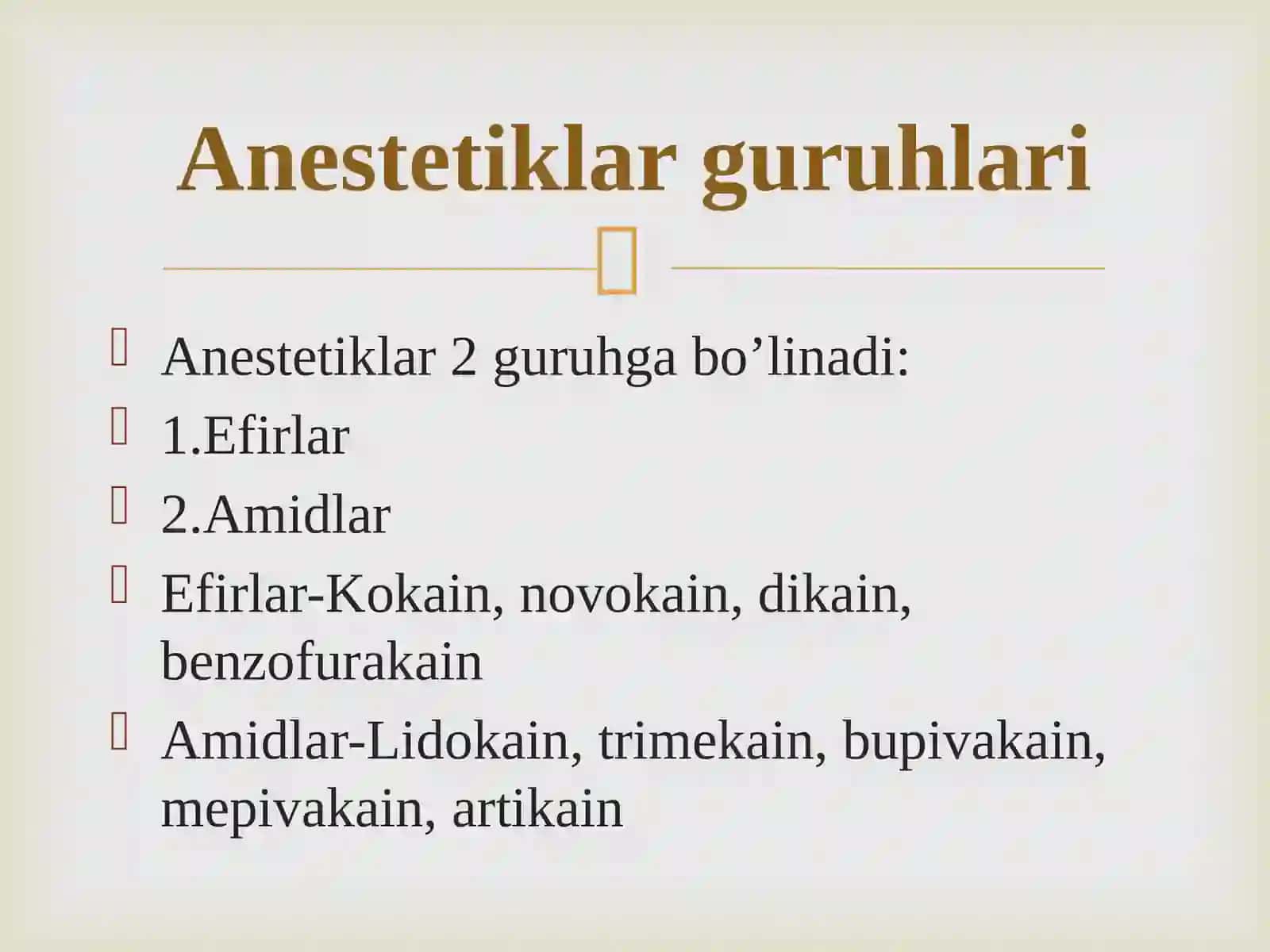 Anestetiklar guruhlari

Anestetiklar 2 guruhga bo’linadi:

1.Efirlar

2.Amidlar

Efirlar-Kokain, novokain, dikain, benzofurakain

Amidlar-Lidokain, trimekain, bupivakain, mepivakain, artikain